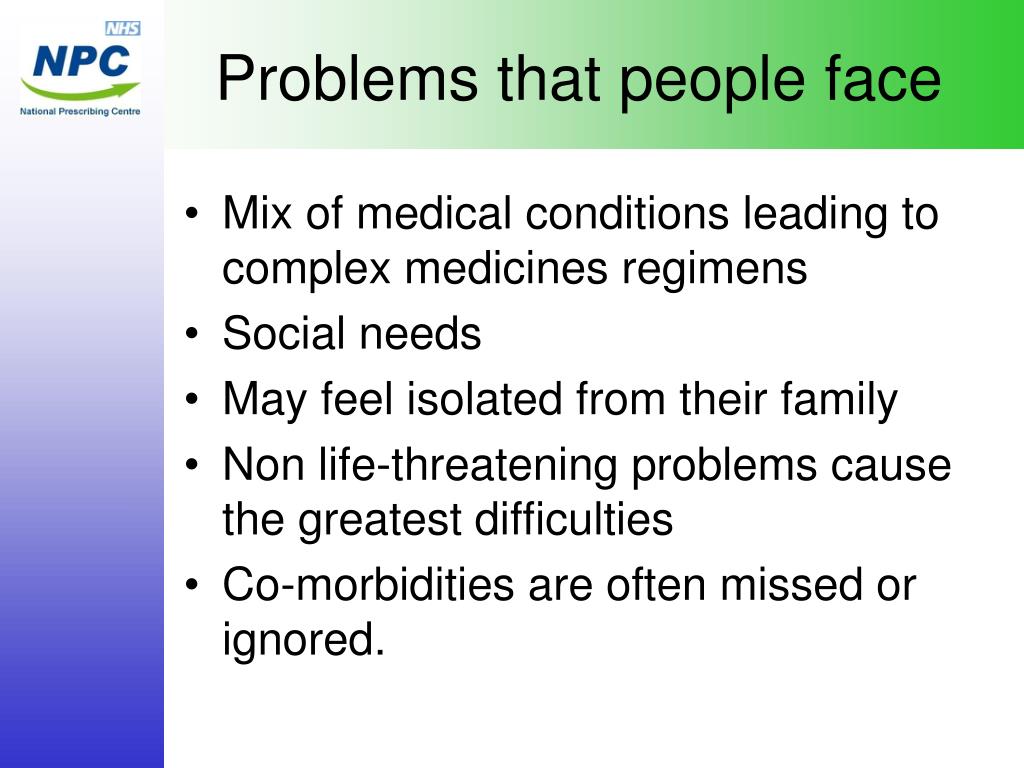 NHS
NPC
National Prescribing Centre

Problems that people face

• Mix of medical conditions leading to complex medicines regimens
• Social needs
• May feel isolated from their family
• Non life-threatening problems cause the greatest difficulties
• Co-morbidities are often missed or ignored.